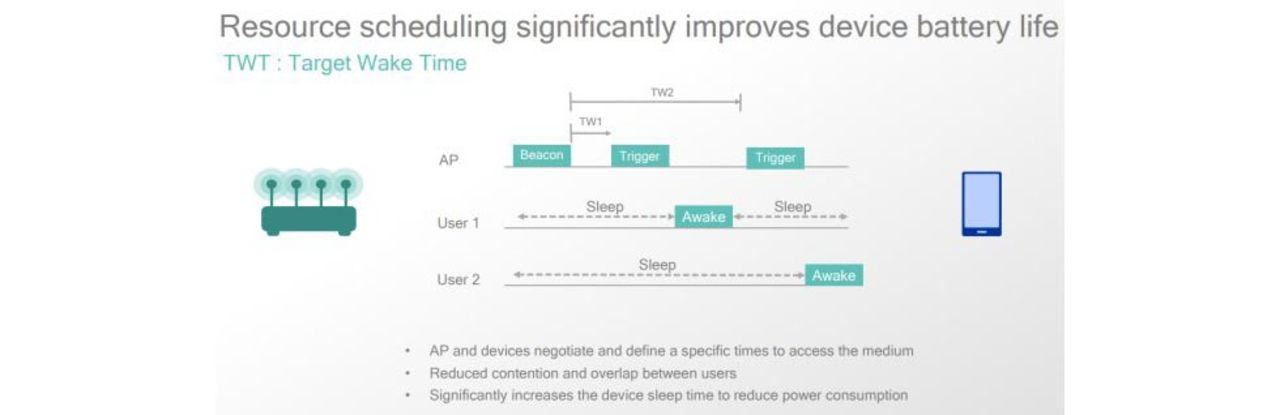 Resource scheduling significantly improves device battery life

TWT : Target Wake Time

TW2

TW1

AP

Beacon

Trigger

Trigger

User 1

Sleep

Awake

Sleep

User 2

Sleep

Awake

• AP and devices negotiate and define a specific times to access the medium
• Reduced contention and overlap between users
• Significantly increases the device sleep time to reduce power consumption